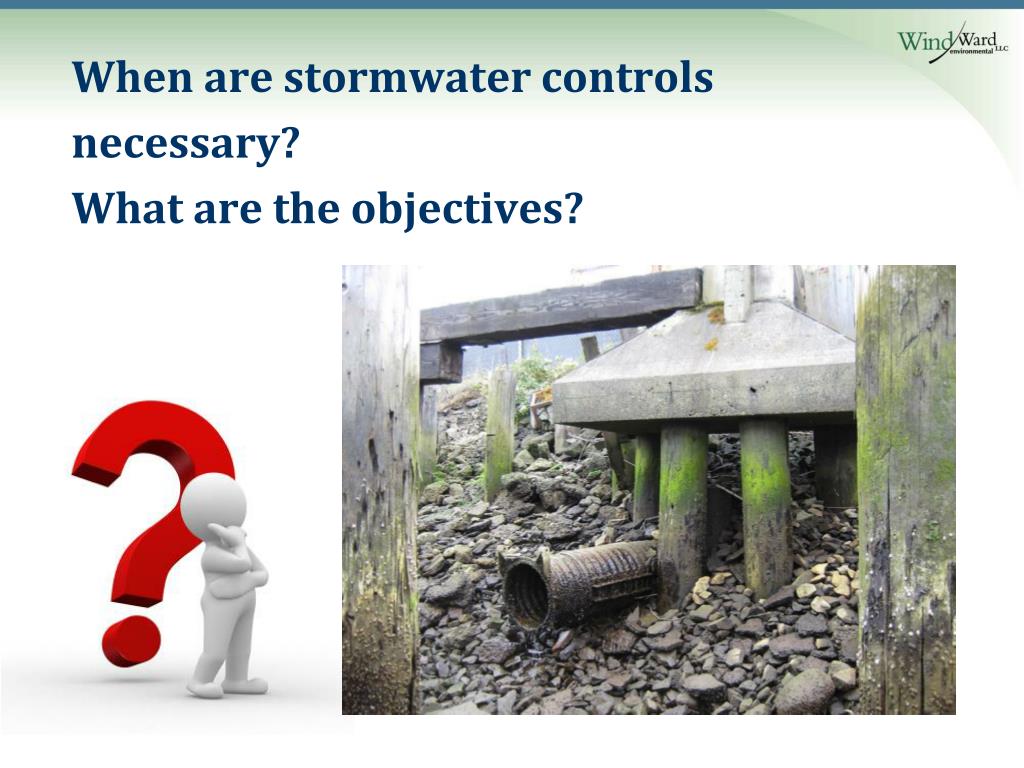 Wind Ward environmental LLC

When are stormwater controls necessary?

What are the objectives?